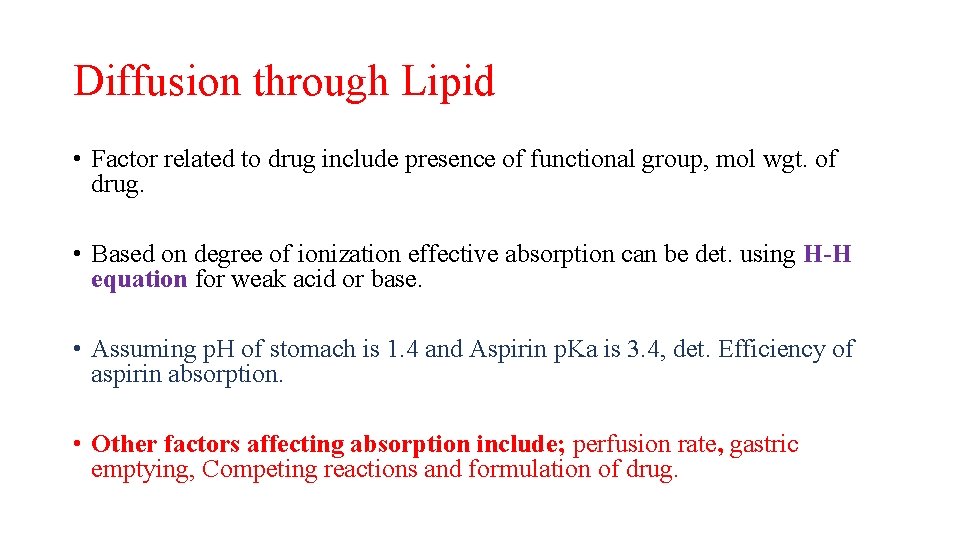 Diffusion through Lipid

• Factor related to drug include presence of functional group, mol wgt. of drug.

• Based on degree of ionization effective absorption can be det. using H-H equation for weak acid or base.

• Assuming pH of stomach is 1.4 and Aspirin pKa is 3.4, det. Efficiency of aspirin absorption.

• Other factors affecting absorption include; perfusion rate, gastric emptying, Competing reactions and formulation of drug.